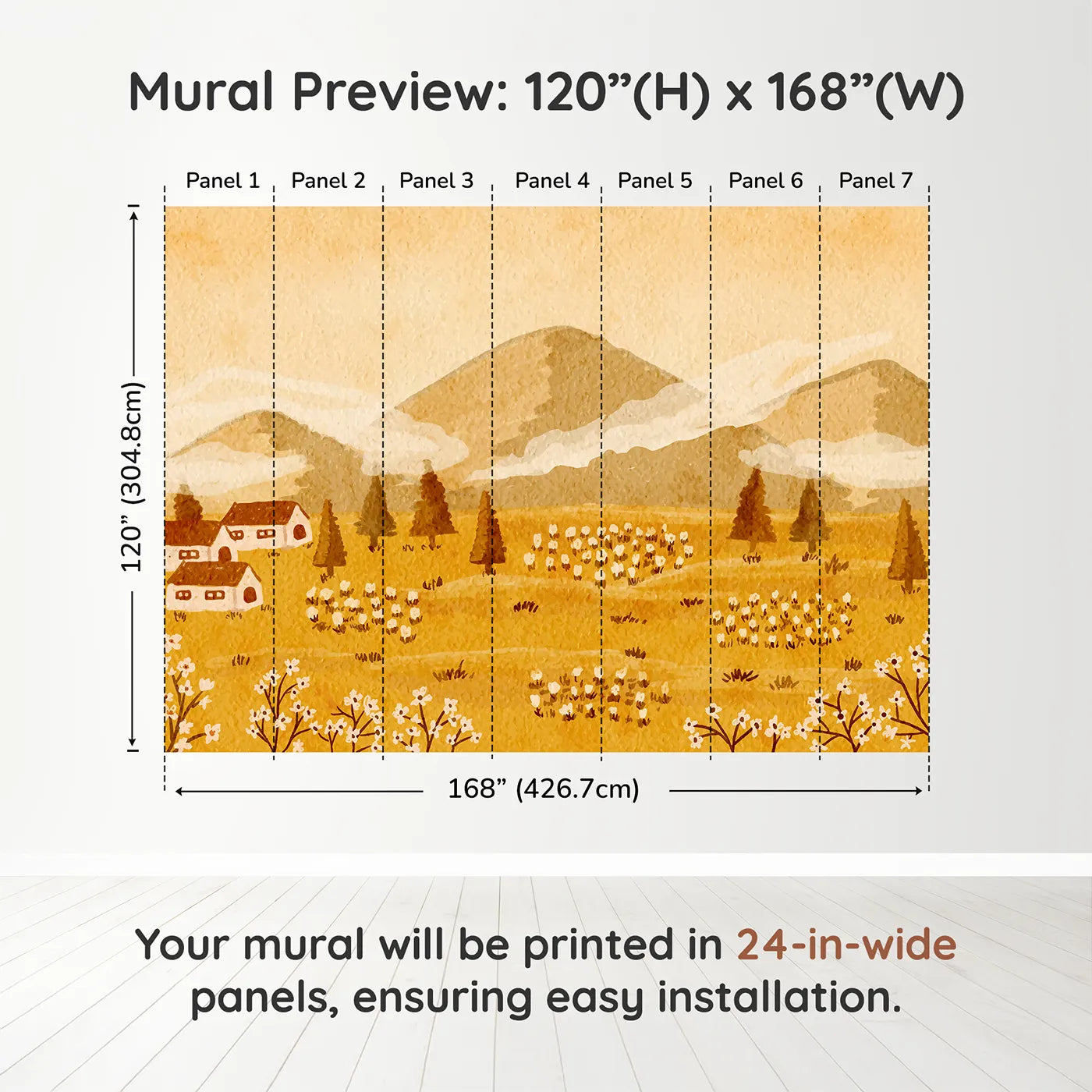 Mural Preview: 120”(H) x 168”(W)

Panel 1 Panel 2 Panel 3 Panel 4 Panel 5 Panel 6 Panel 7

120” (304.8cm)

168” (426.7cm)

Your mural will be printed in 24-in-wide panels, ensuring easy installation.